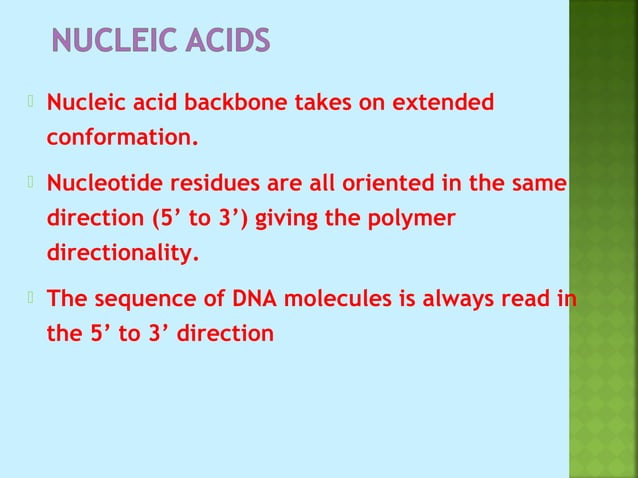 NUCLEIC ACIDS

Nucleic acid backbone takes on extended conformation.

Nucleotide residues are all oriented in the same direction (5’ to 3’) giving the polymer directionality.

The sequence of DNA molecules is always read in the 5’ to 3’ direction